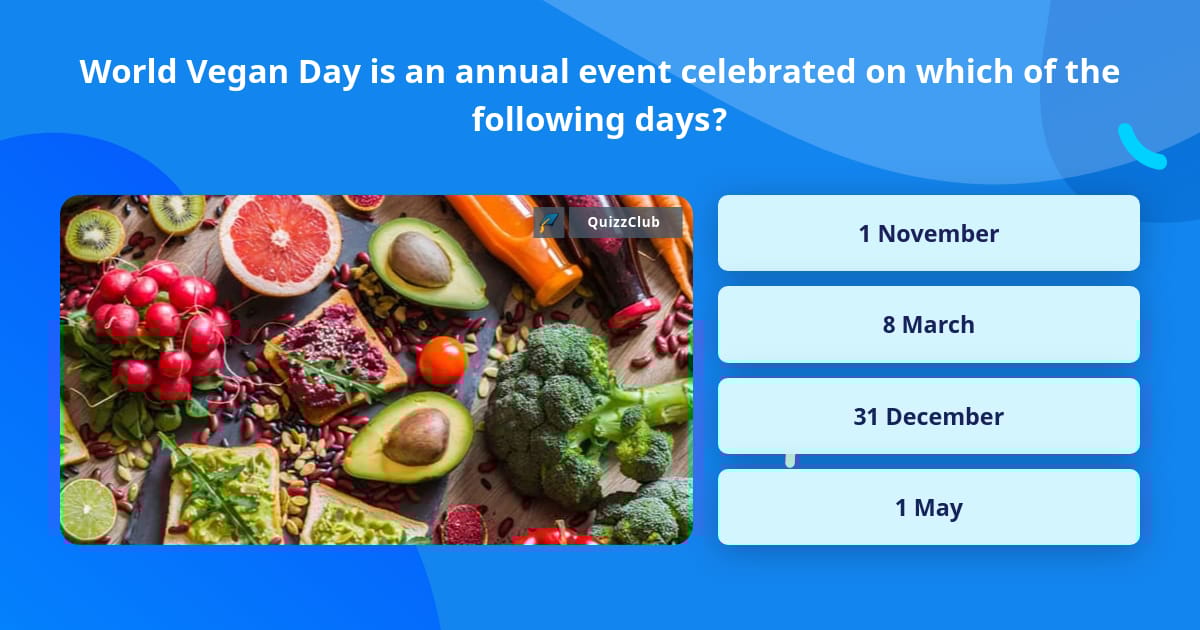 World Vegan Day is an annual event celebrated on which of the following days?

QuizzClub

1 November

8 March

31 December

1 May